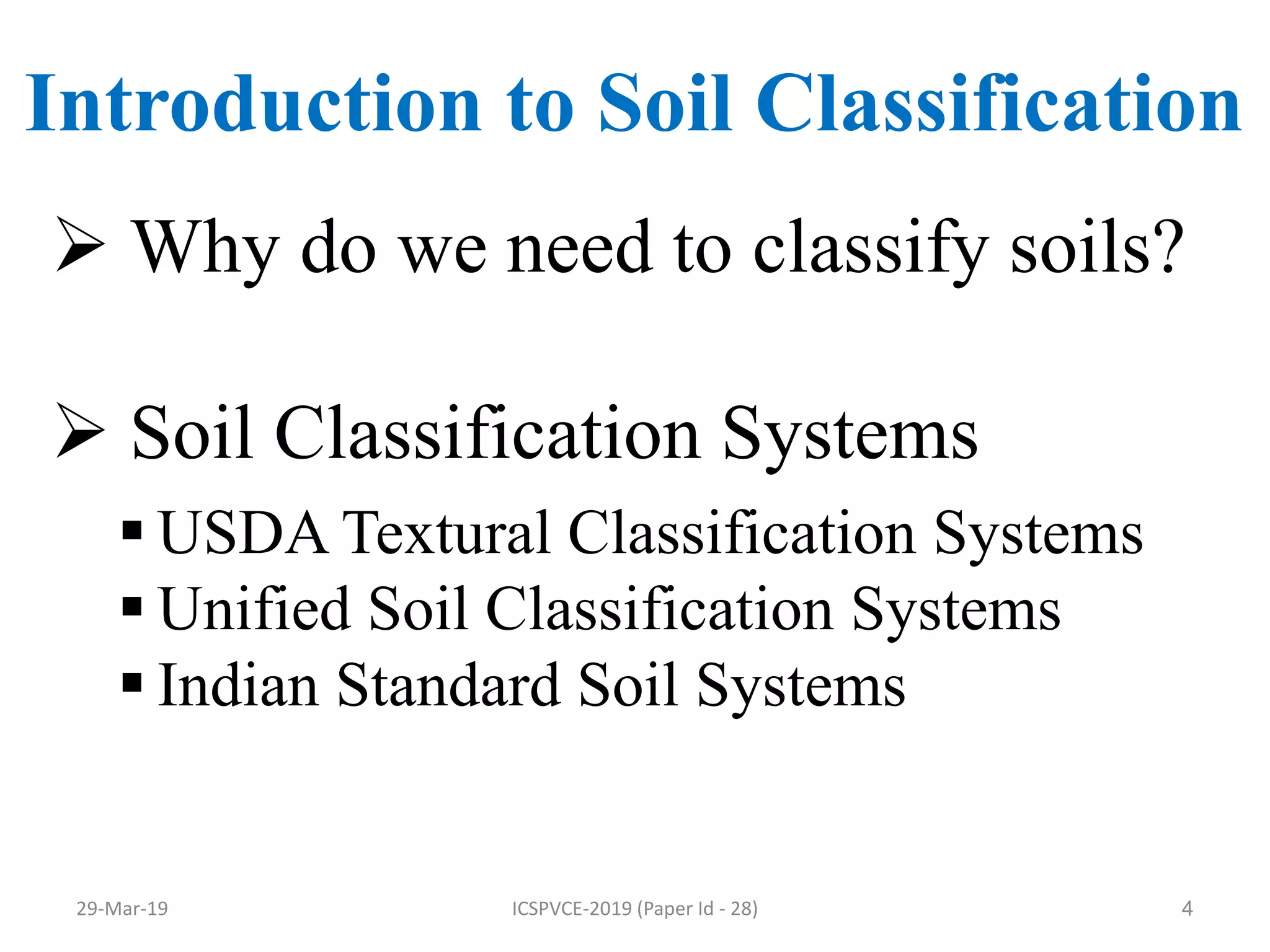 Introduction to Soil Classification

➢ Why do we need to classify soils?

➢ Soil Classification Systems

▪ USDA Textural Classification Systems
▪ Unified Soil Classification Systems
▪ Indian Standard Soil Systems

29-Mar-19 ICSPVCE-2019 (Paper Id - 28) 4